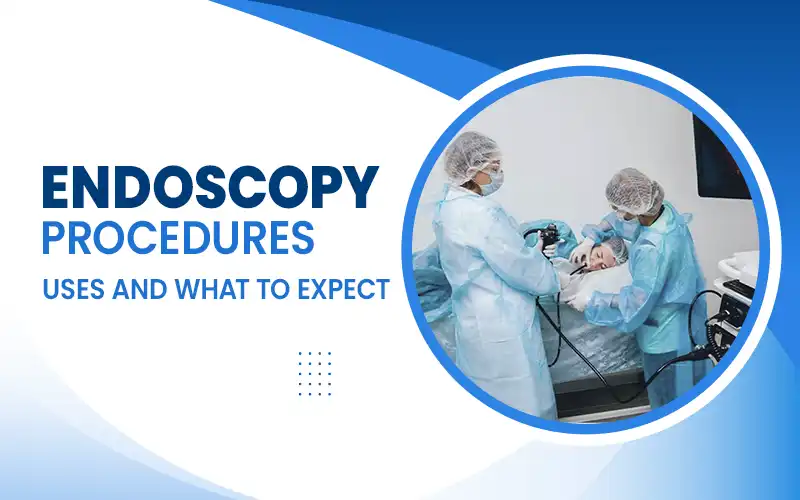 ENDOSCOPY
PROCEDURES
USES AND WHAT TO EXPECT